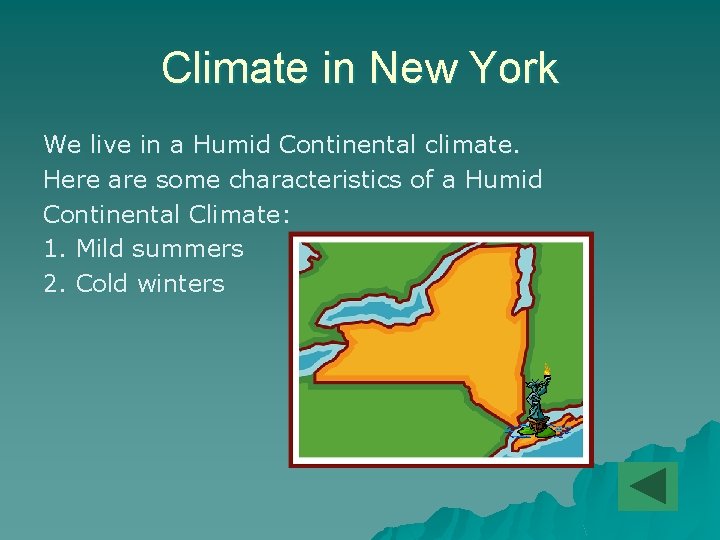 Climate in New York

We live in a Humid Continental climate. Here are some characteristics of a Humid Continental Climate:
1. Mild summers
2. Cold winters